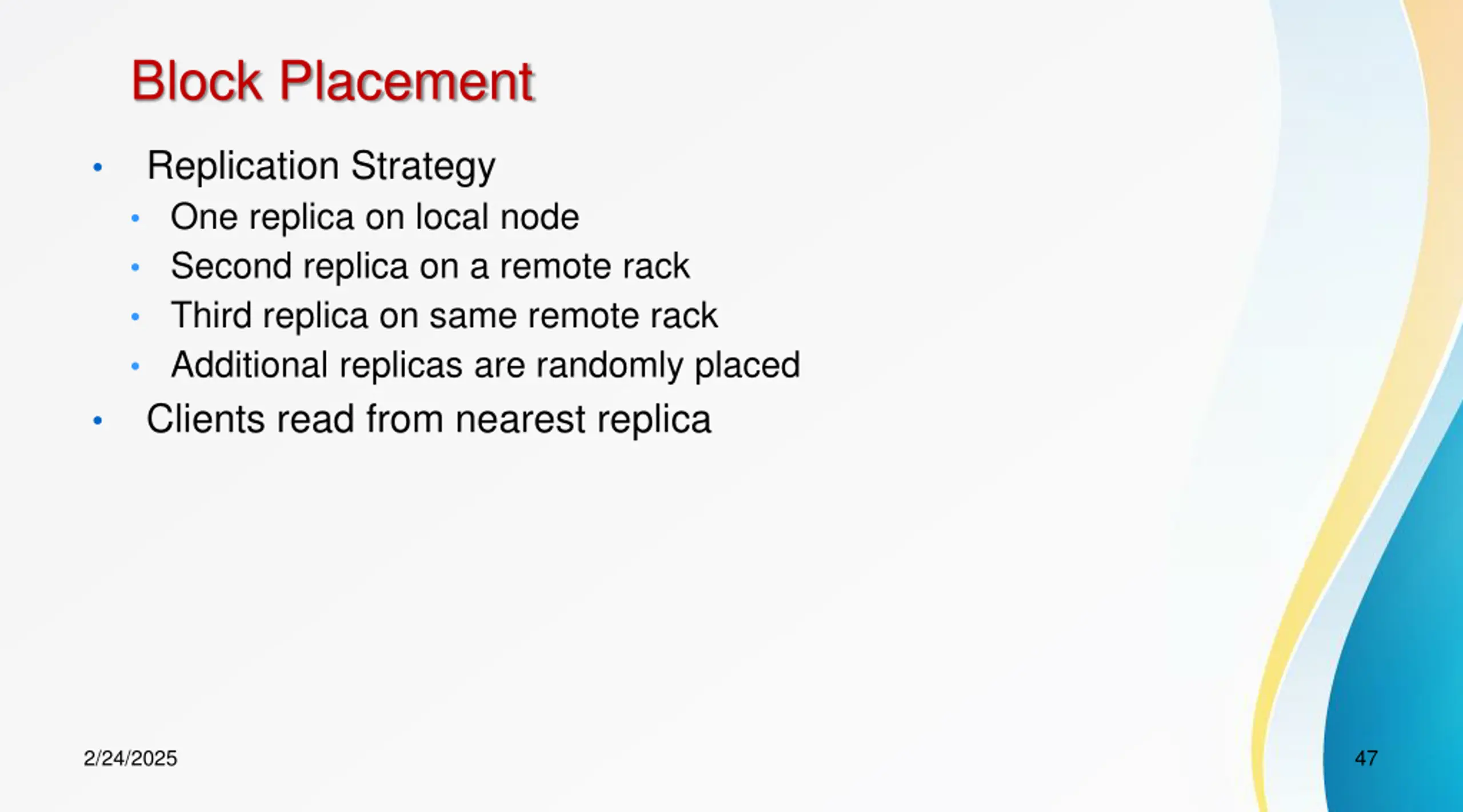 Block Placement

• Replication Strategy
  • One replica on local node
  • Second replica on a remote rack
  • Third replica on same remote rack
  • Additional replicas are randomly placed
• Clients read from nearest replica

2/24/2025

47